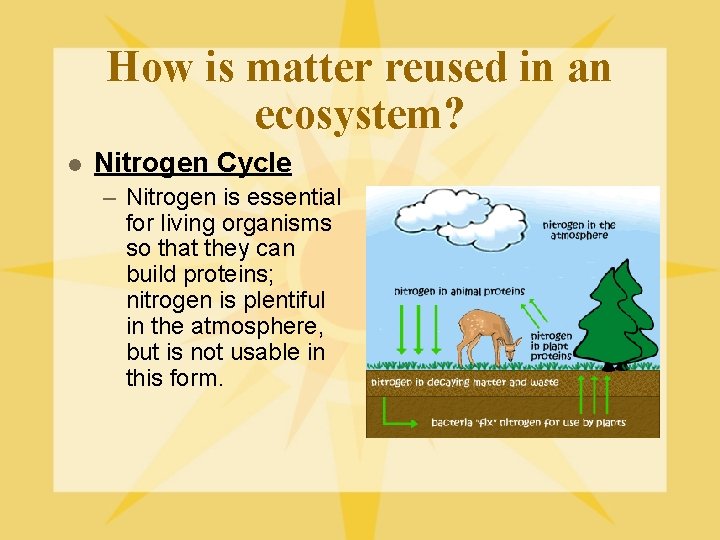 How is matter reused in an ecosystem?

Nitrogen Cycle

– Nitrogen is essential for living organisms so that they can build proteins; nitrogen is plentiful in the atmosphere, but is not usable in this form.

nitrogen in the atmosphere

nitrogen in animal proteins

nitrogen in plant proteins

nitrogen in decaying matter and waste

bacteria "fix" nitrogen for use by plants